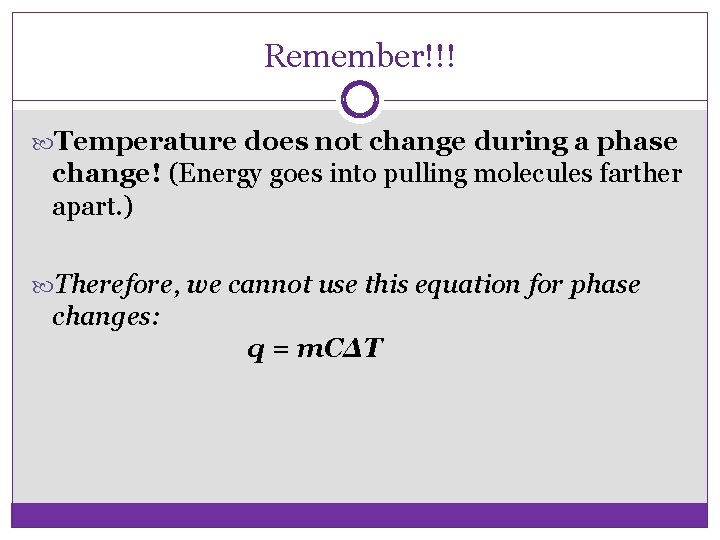 Remember!!!

Temperature does not change during a phase change! (Energy goes into pulling molecules farther apart.)

Therefore, we cannot use this equation for phase changes:

$q = mC\Delta T$